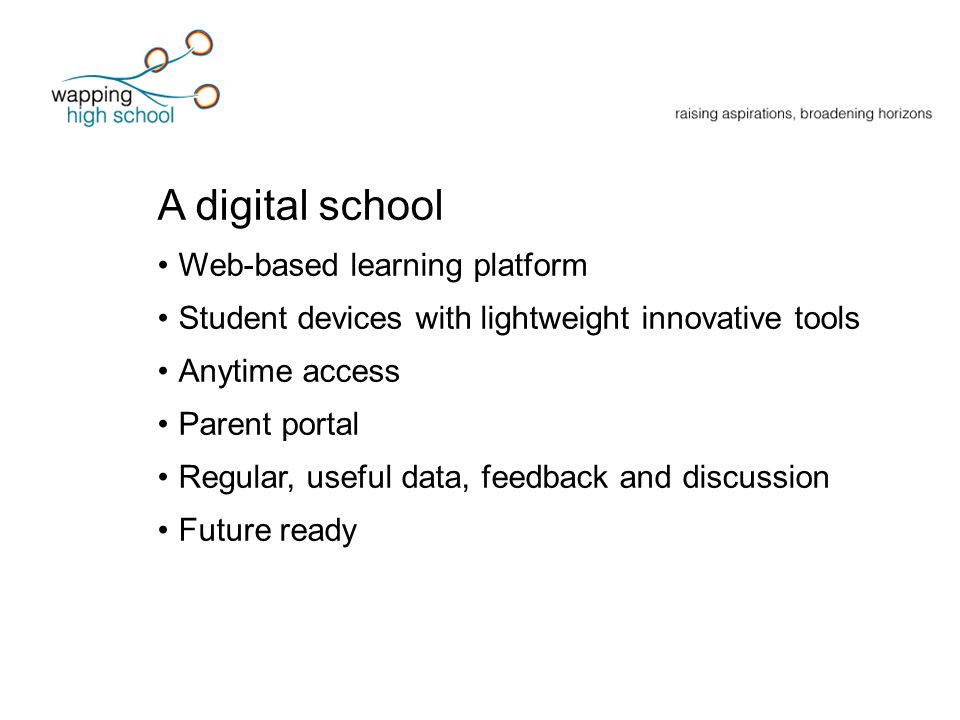 wapping
high school

raising aspirations, broadening horizons

A digital school

• Web-based learning platform
• Student devices with lightweight innovative tools
• Anytime access
• Parent portal
• Regular, useful data, feedback and discussion
• Future ready